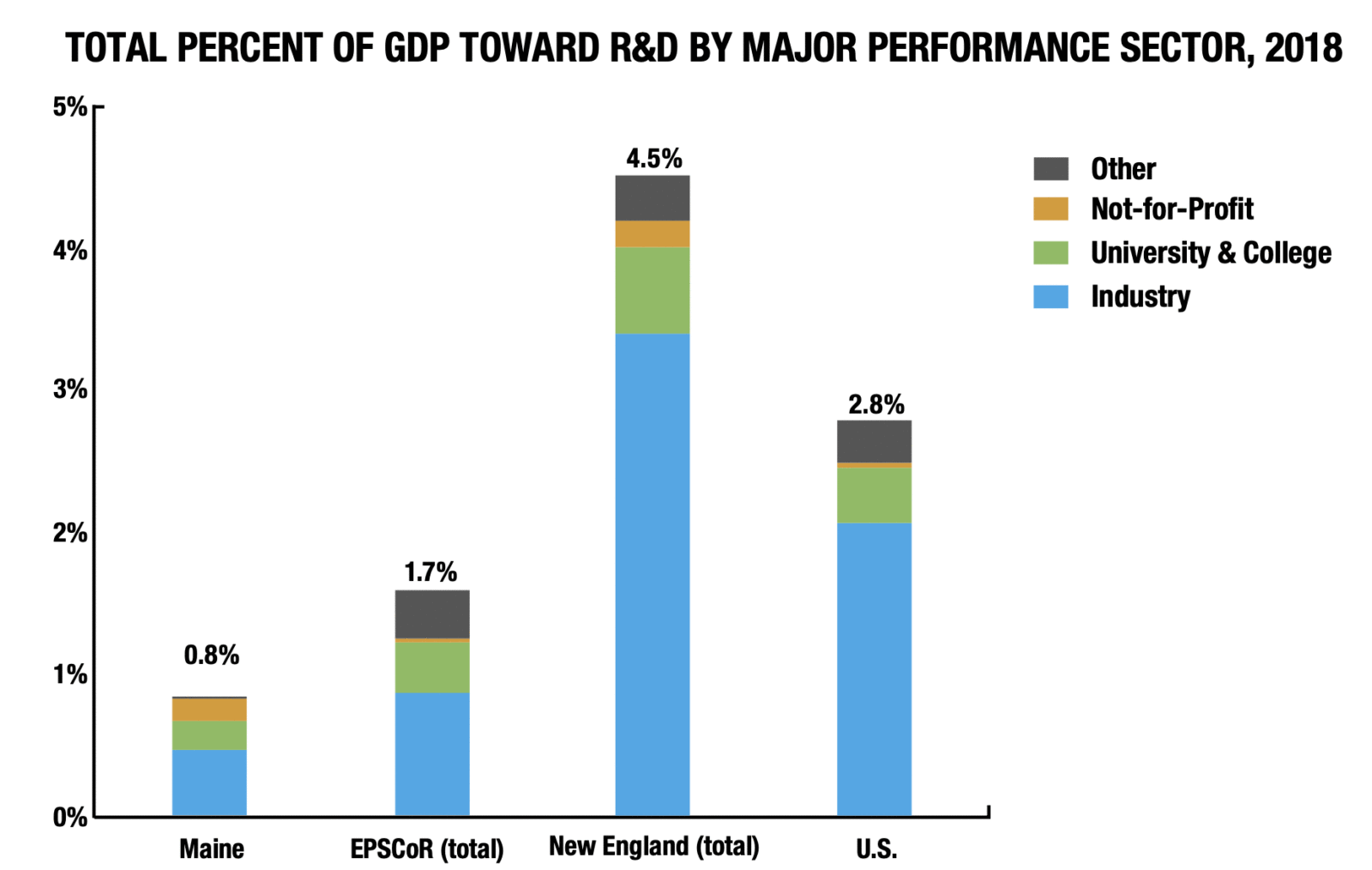 TOTAL PERCENT OF GDP TOWARD R&D BY MAJOR PERFORMANCE SECTOR, 2018

5%
4%
3%
2%
1%
0%

0.8%
1.7%
4.5%
2.8%

Maine
EPSCoR (total)
New England (total)
U.S.

Other
Not-for-Profit
University & College
Industry